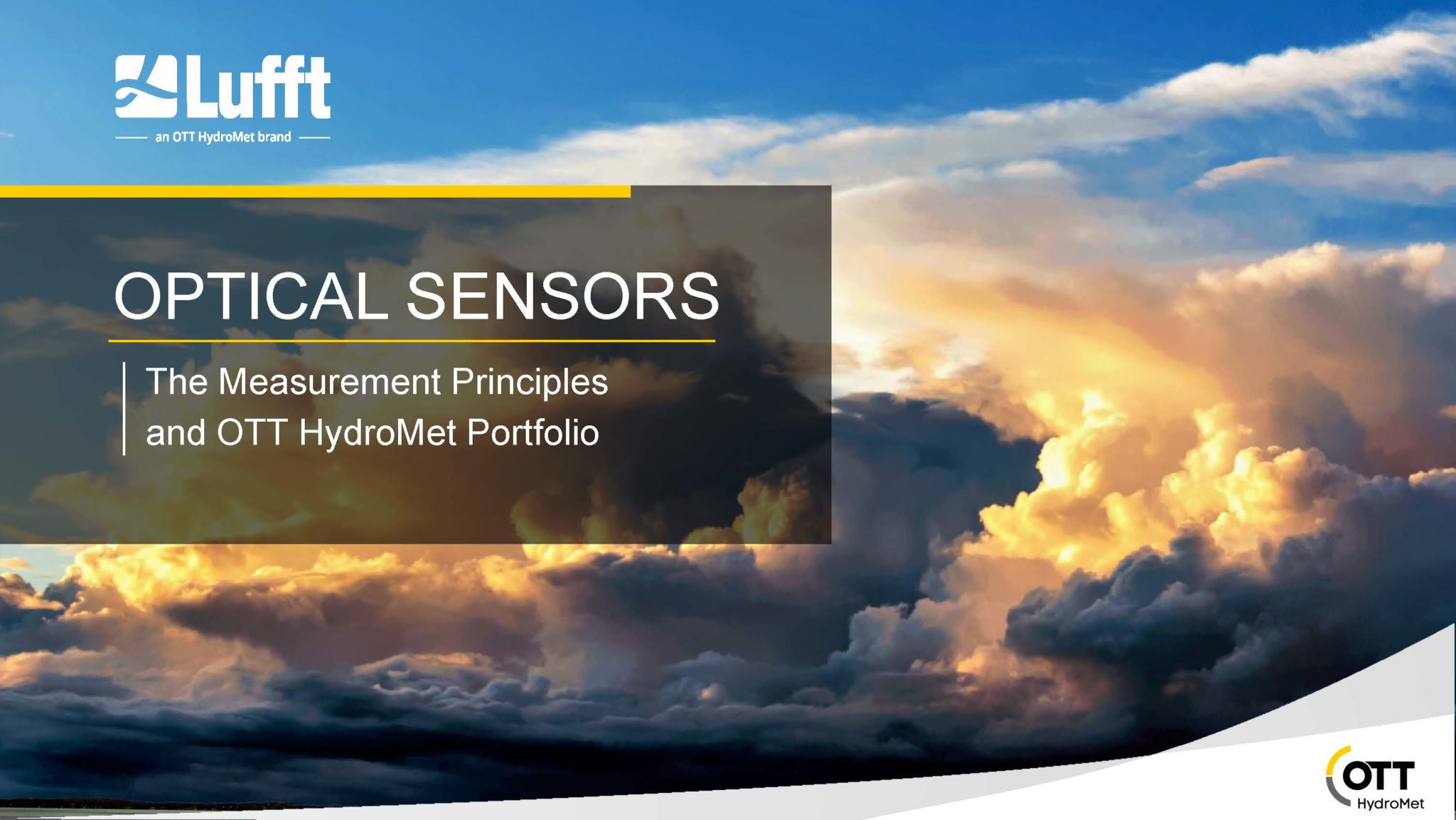 Lufft
an OTT HydroMet brand

OPTICAL SENSORS

The Measurement Principles and OTT HydroMet Portfolio

OTT
HydroMet